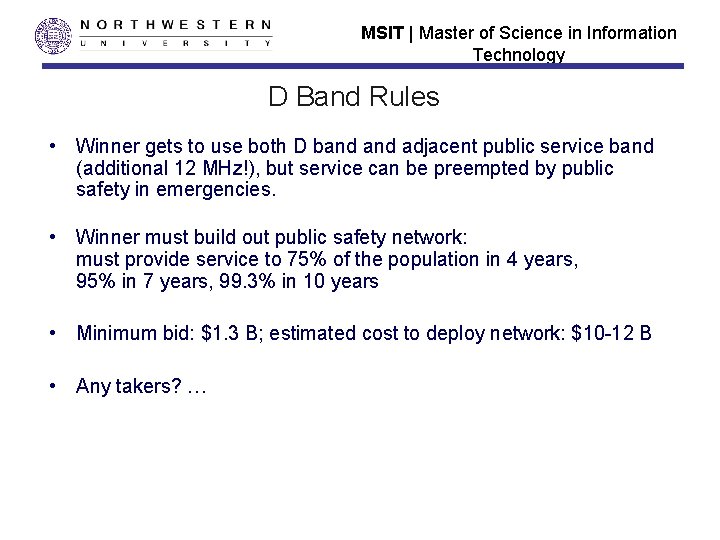 NORTHWESTERN
UNIVERSITY

MSIT | Master of Science in Information Technology

D Band Rules

• Winner gets to use both D band and adjacent public service band (additional 12 MHz!), but service can be preempted by public safety in emergencies.

• Winner must build out public safety network:
must provide service to 75% of the population in 4 years, 95% in 7 years, 99.3% in 10 years

• Minimum bid: \$1.3 B; estimated cost to deploy network: \$10-12 B

• Any takers? …